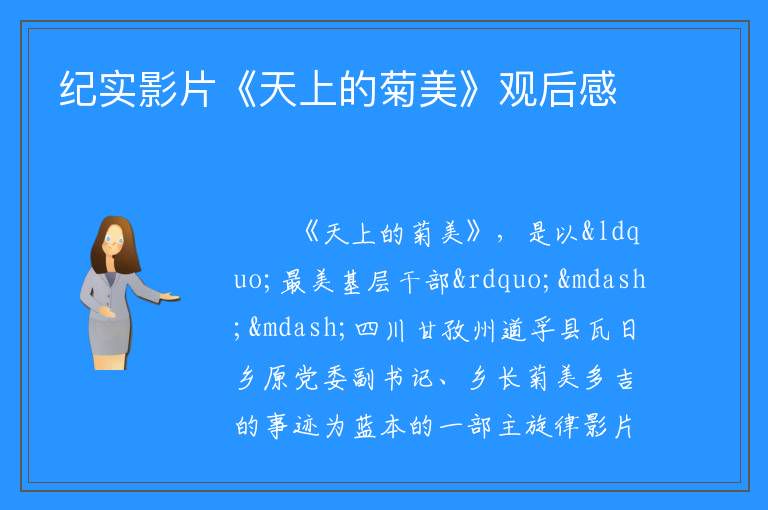 纪实影片《天上的菊美》观后感

《天上的菊美》，是以&ldquo;最美基层干部&rdquo;&mdash;&mdash;四川甘孜州道孚县瓦日乡原党委副书记、乡长菊美多吉的事迹为蓝本的一部主旋律影片